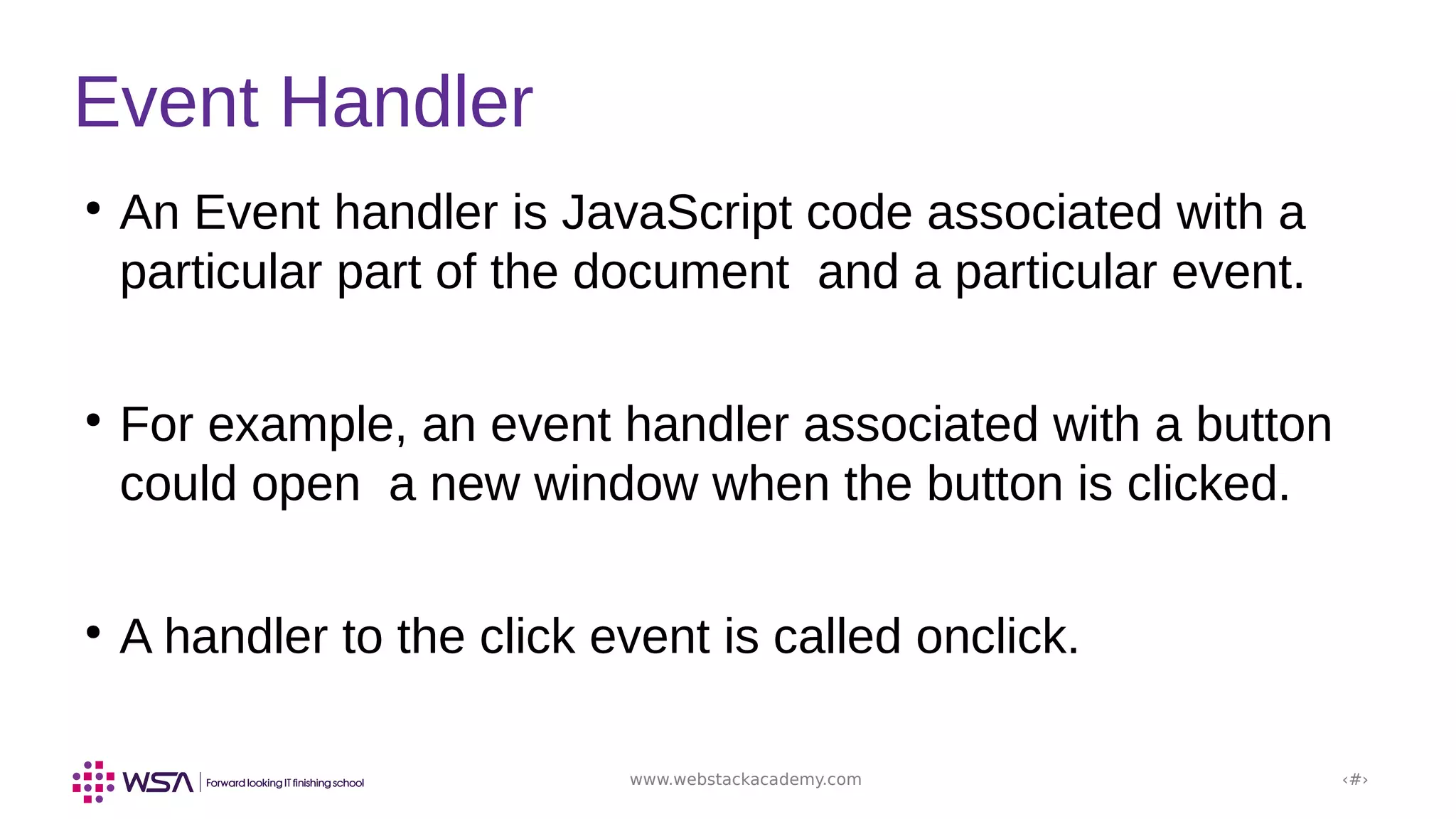 Event Handler

• An Event handler is JavaScript code associated with a particular part of the document  and a particular event.

• For example, an event handler associated with a button could open  a new window when the button is clicked.

• A handler to the click event is called onclick.

WSA | Forward looking IT finishing school

www.webstackacademy.com

‹#›